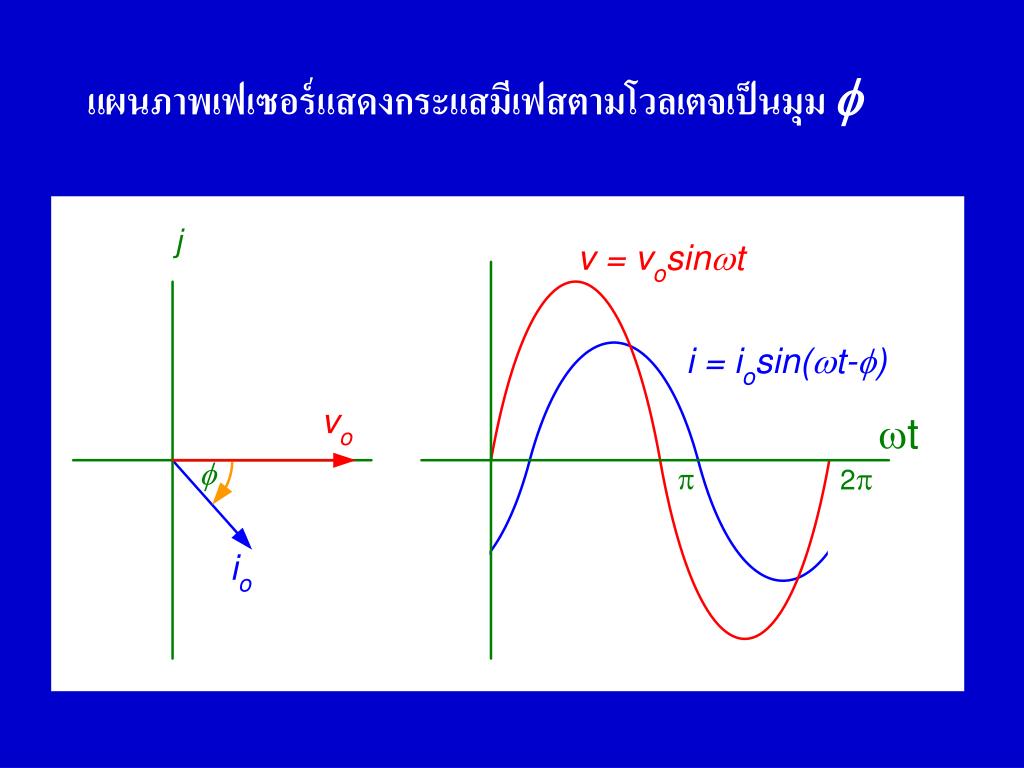 แผนภาพเฟเซอร์แสดงกระแสมีเฟสตามโวลเตจเป็นมุม $\phi$

$j$

$v_o$

$\phi$

$i_o$

$v = v_o \sin\omega t$

$i = i_o \sin(\omega t - \phi)$

$\omega t$

$\pi$

$2\pi$